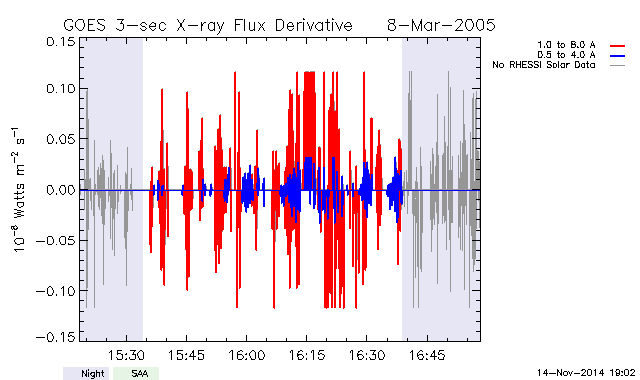 GOES 3-sec X-ray Flux Derivative 8-Mar-2005

1.0 to 8.0 A
0.5 to 4.0 A
No RHESSI Solar Data

$10^{-8}$ Watts $m^{-2}$ $s^{-1}$

0.15
0.10
0.05
0.00
−0.05
−0.10
−0.15

15:30 15:45 16:00 16:15 16:30 16:45

Night SAA

14-Nov-2014 19:02